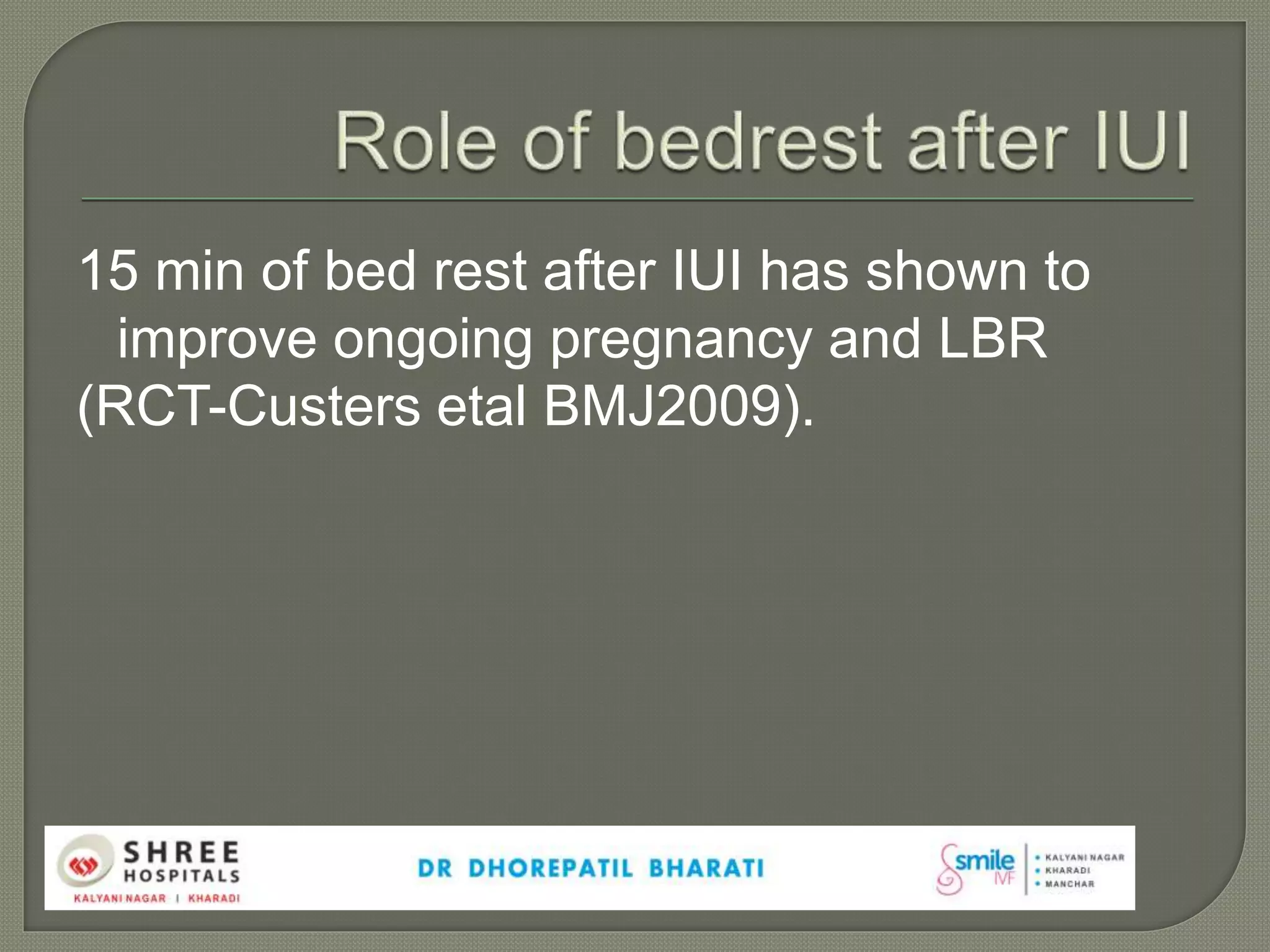 Role of bedrest after IUI

15 min of bed rest after IUI has shown to improve ongoing pregnancy and LBR (RCT-Custers etal BMJ2009).

SHREE HOSPITALS
KALYANI NAGAR | KHARADI

DR DHOREPATIL BHARATI

smile IVF
• KALYANI NAGAR
• KHARADI
• MANCHAR